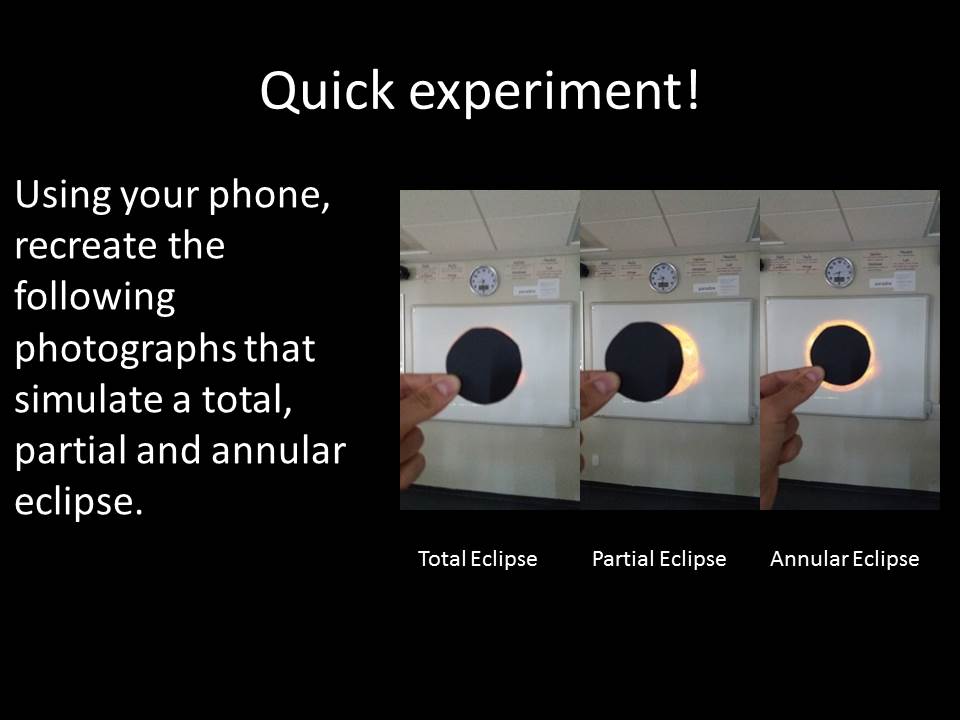 Quick experiment!

Using your phone, recreate the following photographs that simulate a total, partial and annular eclipse.

Total Eclipse

Partial Eclipse

Annular Eclipse